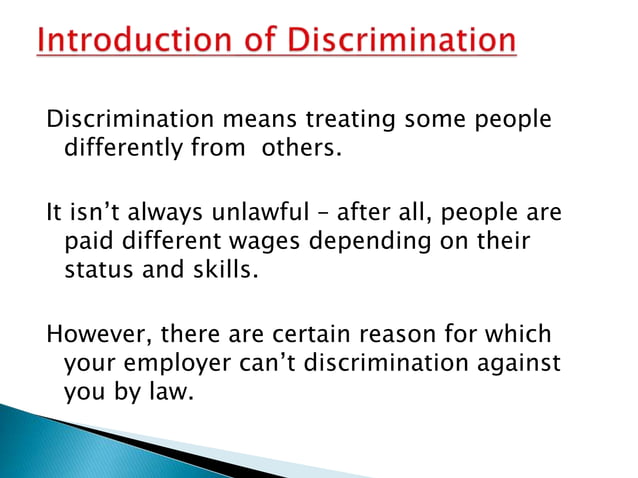 Introduction of Discrimination

Discrimination means treating some people differently from others.

It isn't always unlawful – after all, people are paid different wages depending on their status and skills.

However, there are certain reason for which your employer can't discrimination against you by law.